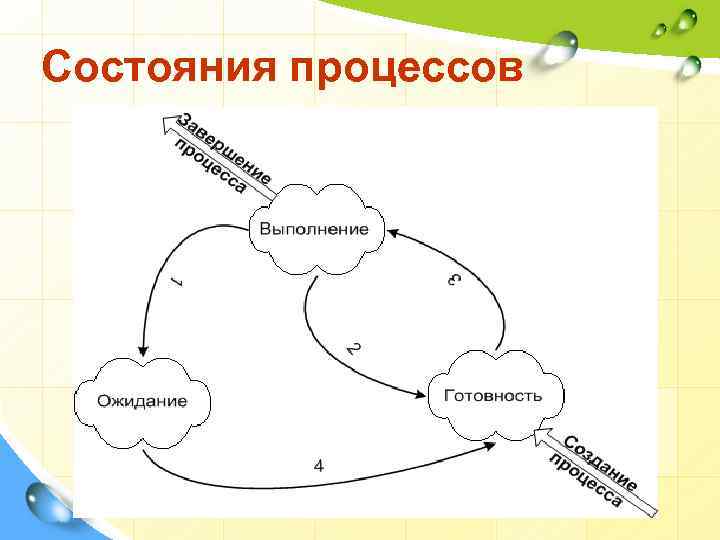 Состояния процессов

Завершение процесса

Выполнение

1

3

2

Ожидание

Готовность

4

Создание процесса